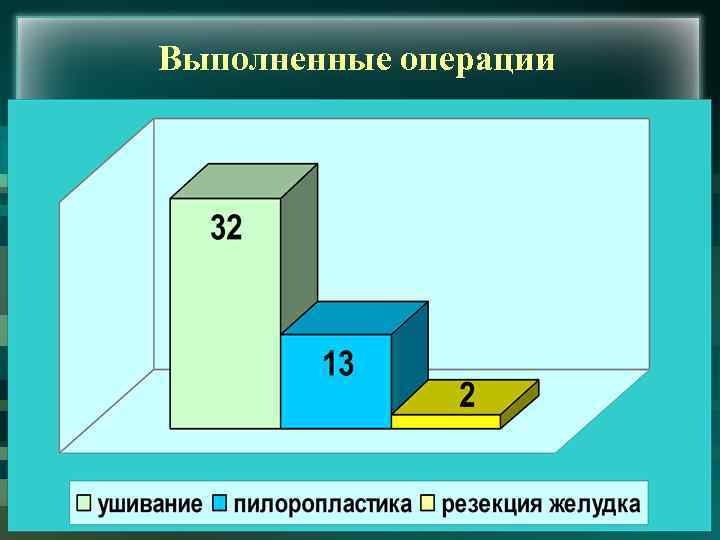 Выполненные операции

32

13

2

ушивание пилоропластика резекция желудка